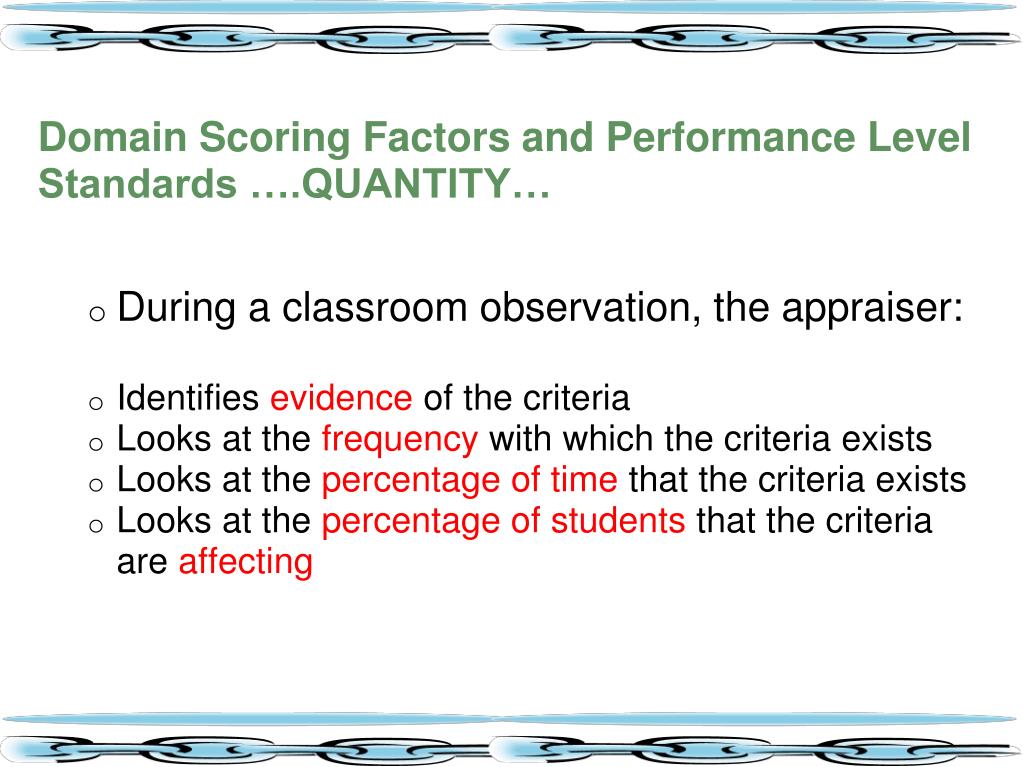 Domain Scoring Factors and Performance Level Standards ….QUANTITY…

o During a classroom observation, the appraiser:

o Identifies evidence of the criteria
o Looks at the frequency with which the criteria exists
o Looks at the percentage of time that the criteria exists
o Looks at the percentage of students that the criteria are affecting